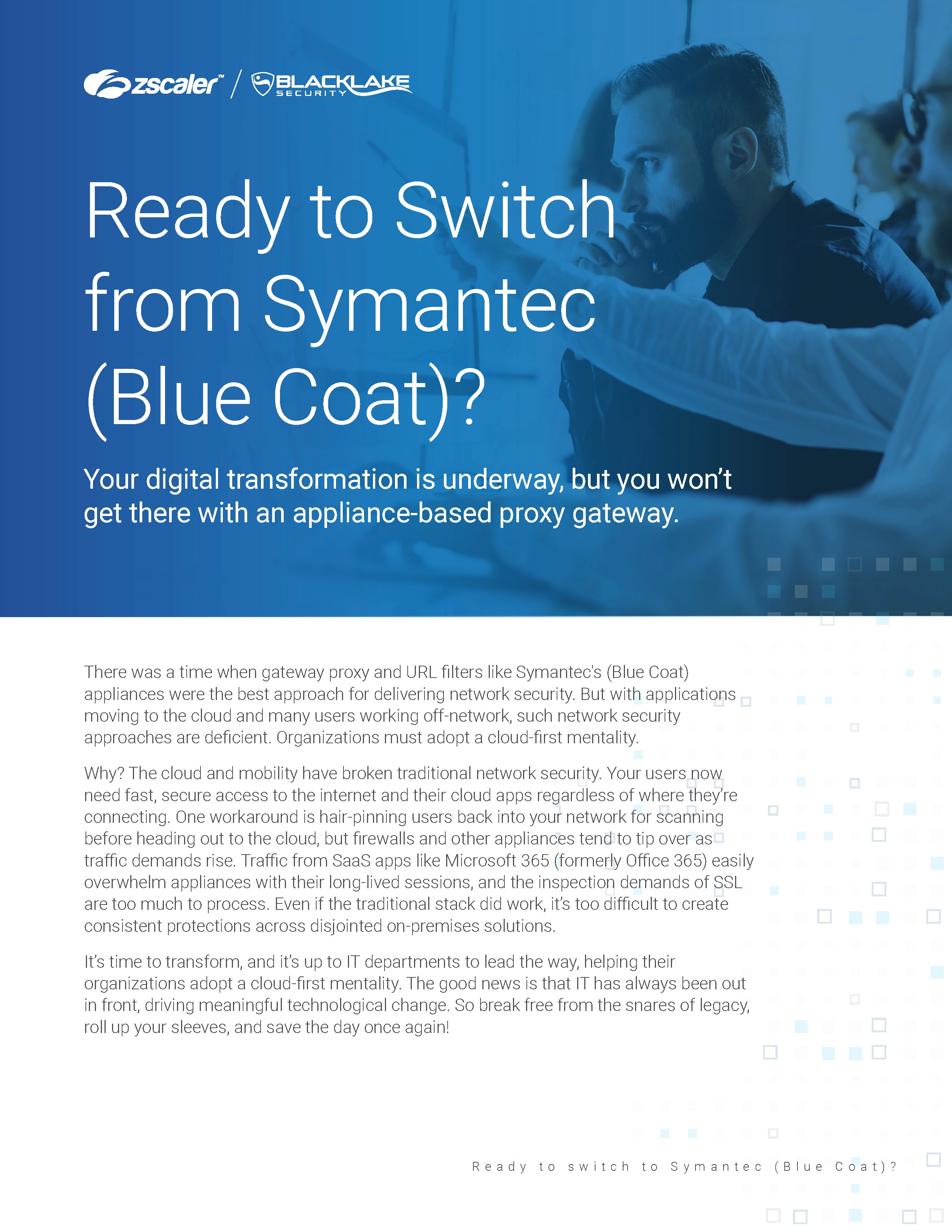 zscaler™ / BLACKLAKE SECURITY

Ready to Switch from Symantec (Blue Coat)?

Your digital transformation is underway, but you won't get there with an appliance-based proxy gateway.

There was a time when gateway proxy and URL filters like Symantec's (Blue Coat) appliances were the best approach for delivering network security. But with applications moving to the cloud and many users working off-network, such network security approaches are deficient. Organizations must adopt a cloud-first mentality.

Why? The cloud and mobility have broken traditional network security. Your users now need fast, secure access to the internet and their cloud apps regardless of where they're connecting. One workaround is hair-pinning users back into your network for scanning before heading out to the cloud, but firewalls and other appliances tend to tip over as traffic demands rise. Traffic from SaaS apps like Microsoft 365 (formerly Office 365) easily overwhelm appliances with their long-lived sessions, and the inspection demands of SSL are too much to process. Even if the traditional stack did work, it's too difficult to create consistent protections across disjointed on-premises solutions.

It's time to transform, and it's up to IT departments to lead the way, helping their organizations adopt a cloud-first mentality. The good news is that IT has always been out in front, driving meaningful technological change. So break free from the snares of legacy, roll up your sleeves, and save the day once again!

Ready to switch to Symantec (Blue Coat)?